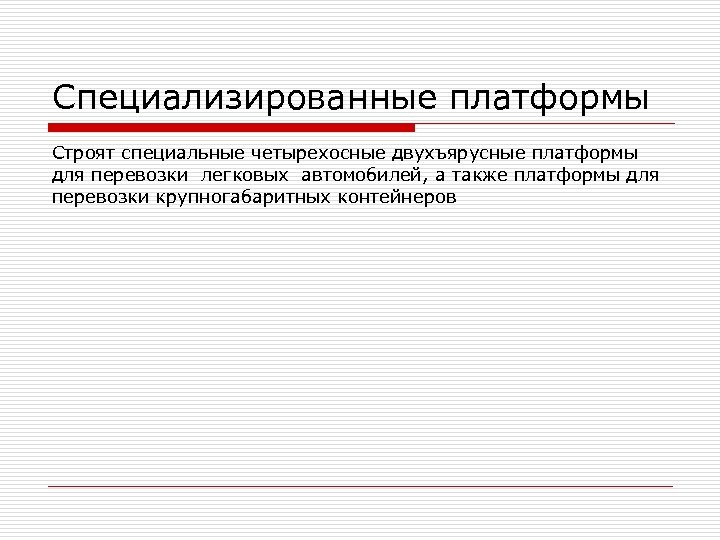 Специализированные платформы

Строят специальные четырехосные двухъярусные платформы для перевозки легковых автомобилей, а также платформы для перевозки крупногабаритных контейнеров